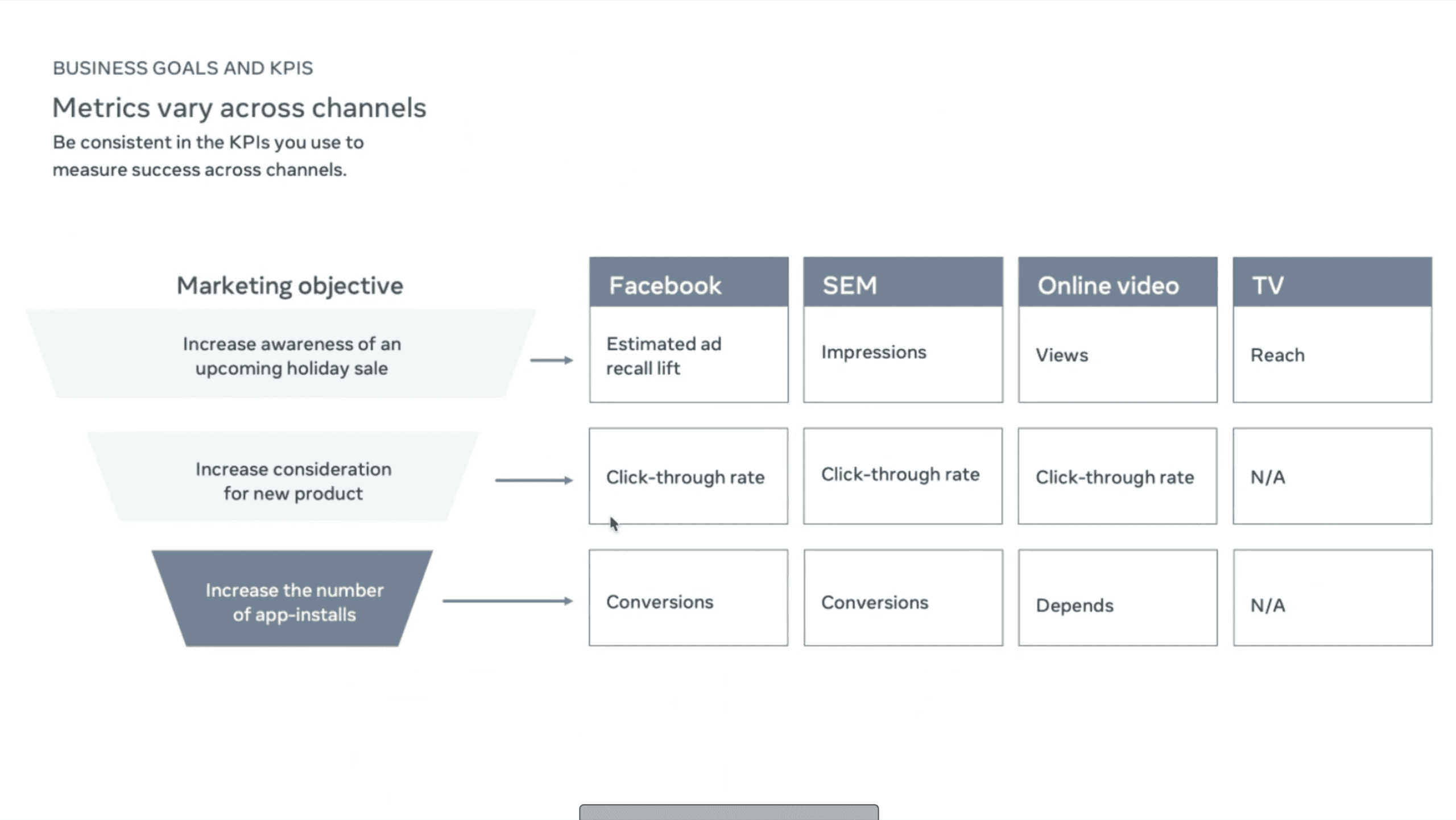 BUSINESS GOALS AND KPIS

Metrics vary across channels

Be consistent in the KPIs you use to measure success across channels.

| Marketing objective | Facebook | SEM | Online video | TV |
|---|---|---|---|---|
| Increase awareness of an upcoming holiday sale | Estimated ad recall lift | Impressions | Views | Reach |
| Increase consideration for new product | Click-through rate | Click-through rate | Click-through rate | N/A |
| Increase the number of app-installs | Conversions | Conversions | Depends | N/A |